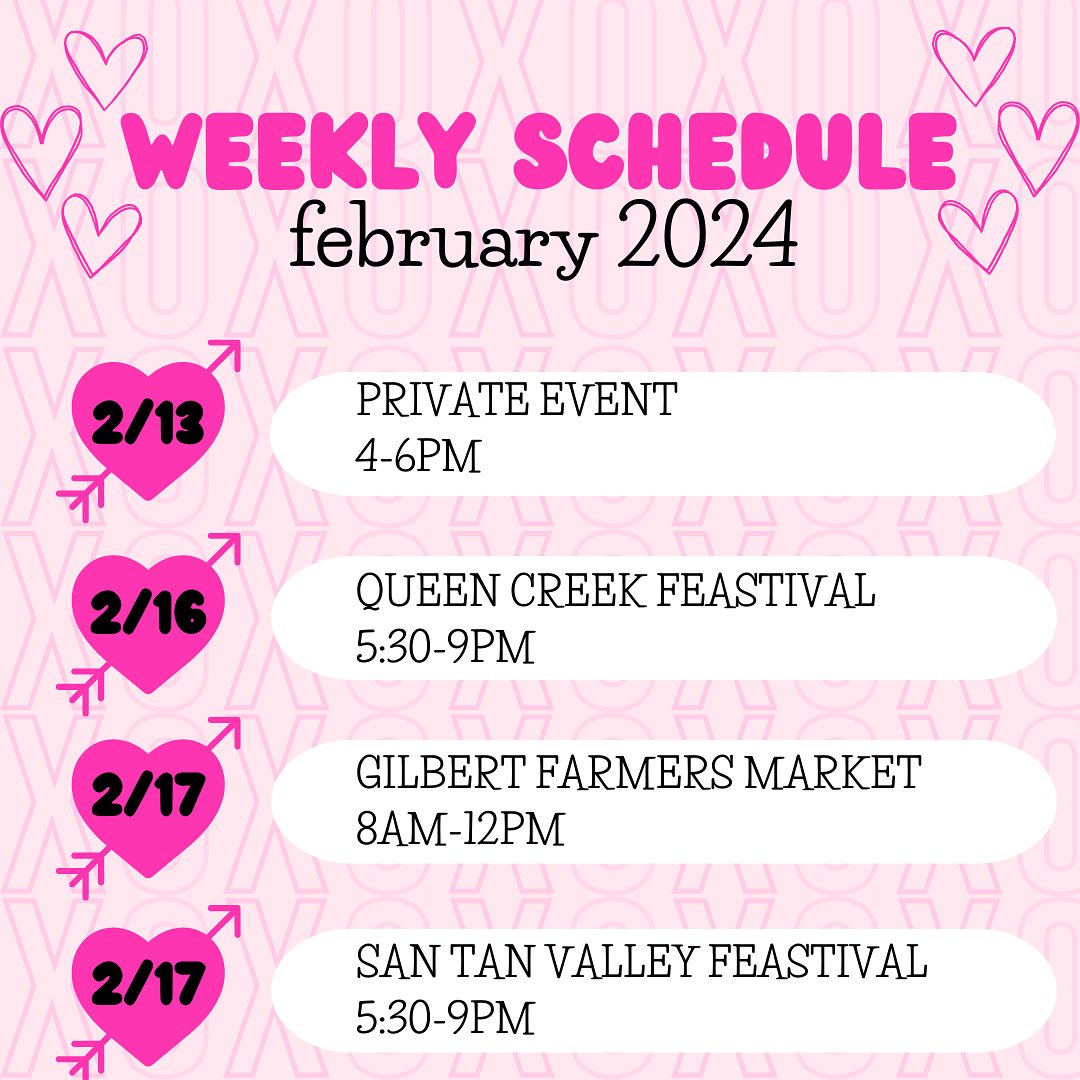 WEEKLY SCHEDULE
february 2024

2/13
PRIVATE EVENT
4-6PM

2/16
QUEEN CREEK FEASTIVAL
5:30-9PM

2/17
GILBERT FARMERS MARKET
8AM-12PM

2/17
SAN TAN VALLEY FEASTIVAL
5:30-9PM